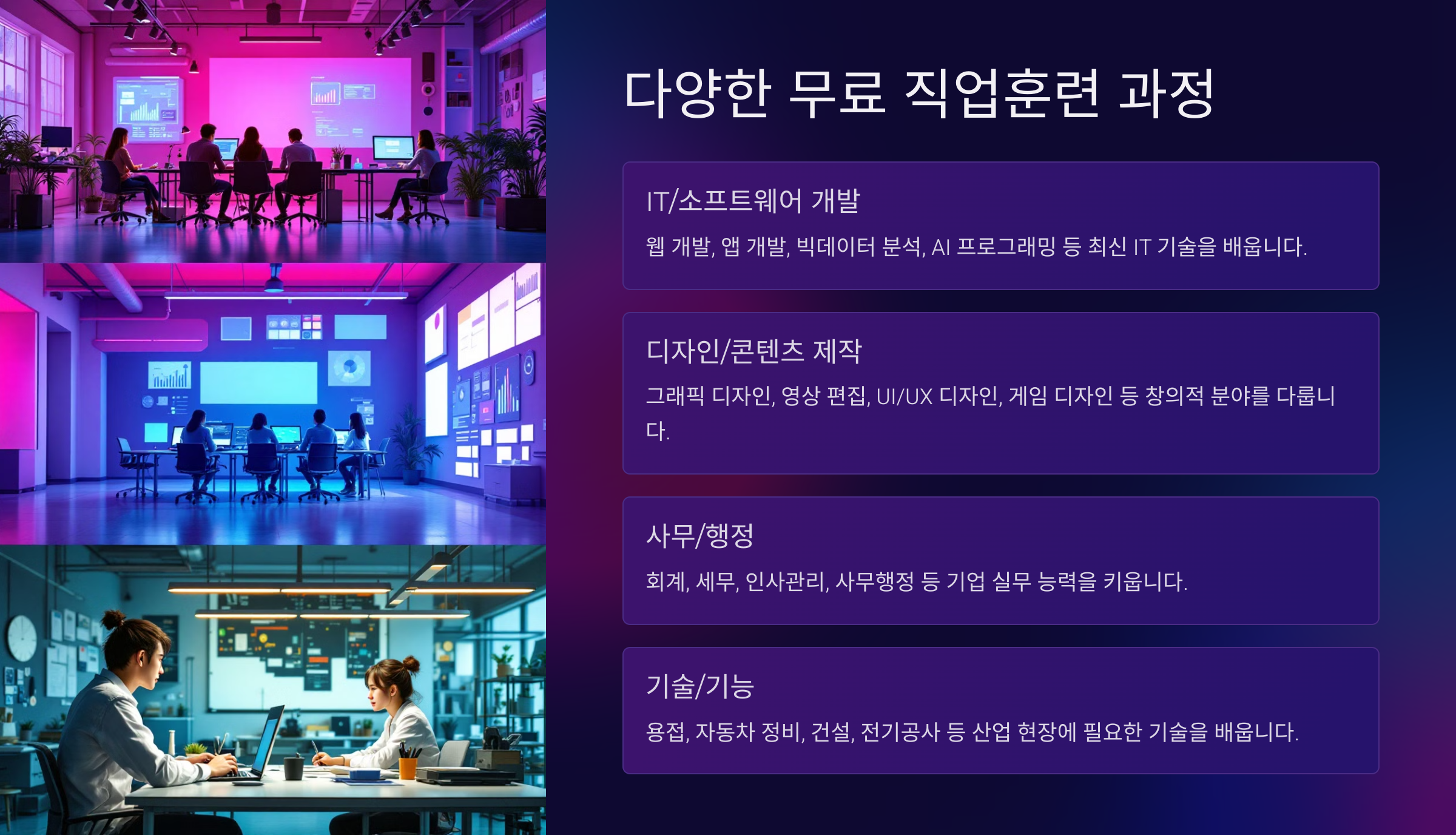 다양한 무료 직업훈련 과정

IT/소프트웨어 개발

웹 개발, 앱 개발, 빅데이터 분석, AI 프로그래밍 등 최신 IT 기술을 배웁니다.

디자인/콘텐츠 제작

그래픽 디자인, 영상 편집, UI/UX 디자인, 게임 디자인 등 창의적 분야를 다룹니다.

사무/행정

회계, 세무, 인사관리, 사무행정 등 기업 실무 능력을 키웁니다.

기술/기능

용접, 자동차 정비, 건설, 전기공사 등 산업 현장에 필요한 기술을 배웁니다.